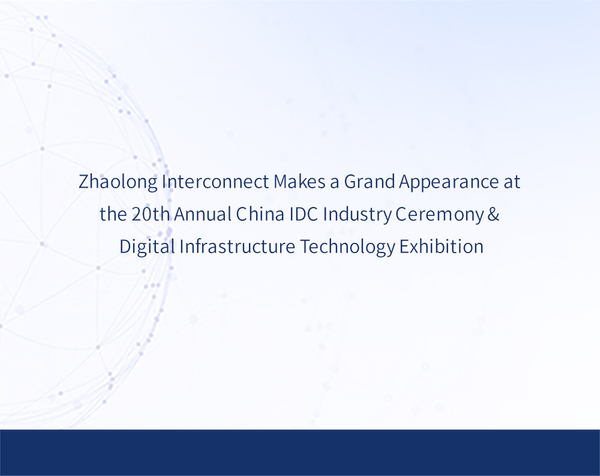 Zhaolong Interconnect Makes a Grand Appearance at the 20th Annual China IDC Industry Ceremony & Digital Infrastructure Technology Exhibition